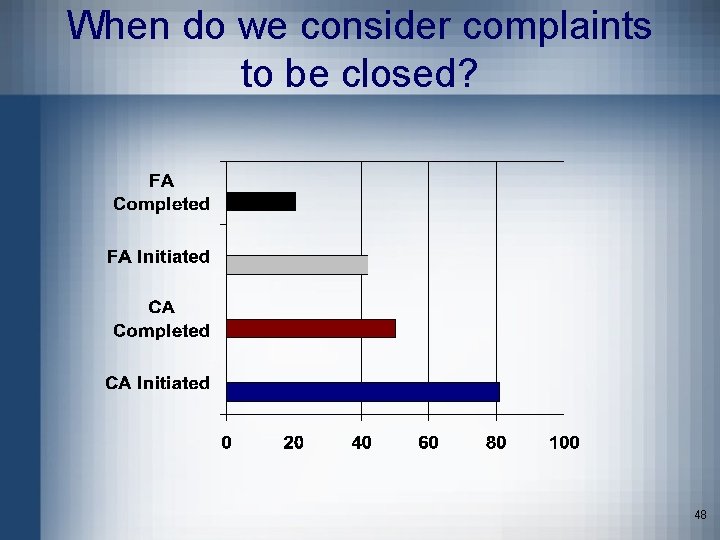 When do we consider complaints to be closed?

FA Completed

FA Initiated

CA Completed

CA Initiated

0
20
40
60
80
100

48